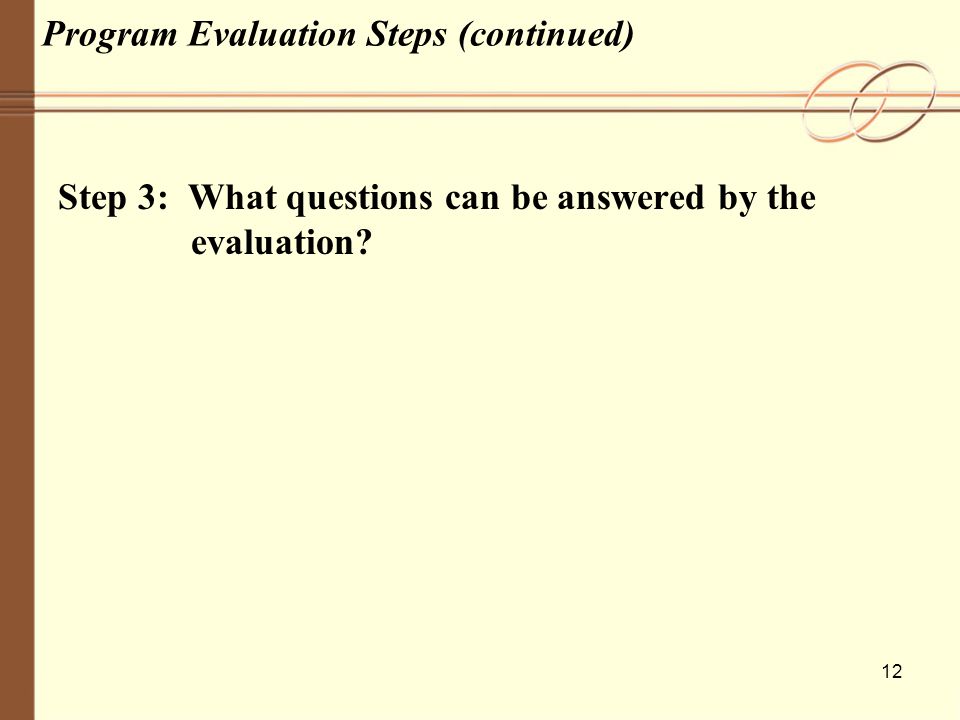 Program Evaluation Steps (continued)

Step 3: What questions can be answered by the evaluation?

12